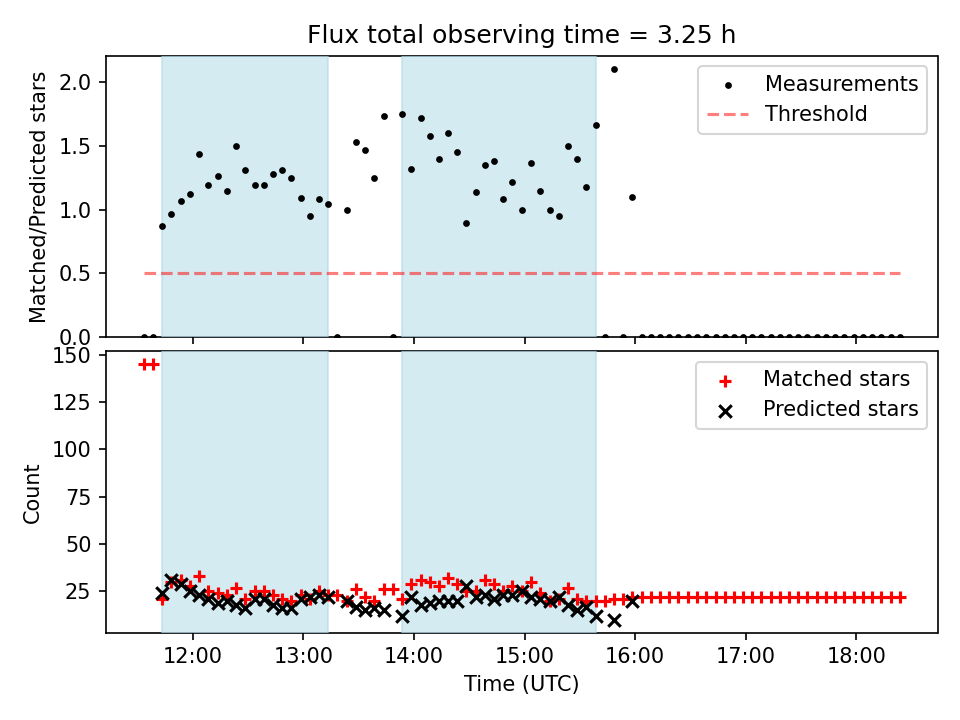 Flux total observing time = 3.25 h

Matched/Predicted stars

2.0
1.5
1.0
0.5
0.0

Measurements
Threshold

Count

150
125
100
75
50
25

Matched stars
Predicted stars

12:00
13:00
14:00
15:00
16:00
17:00
18:00

Time (UTC)